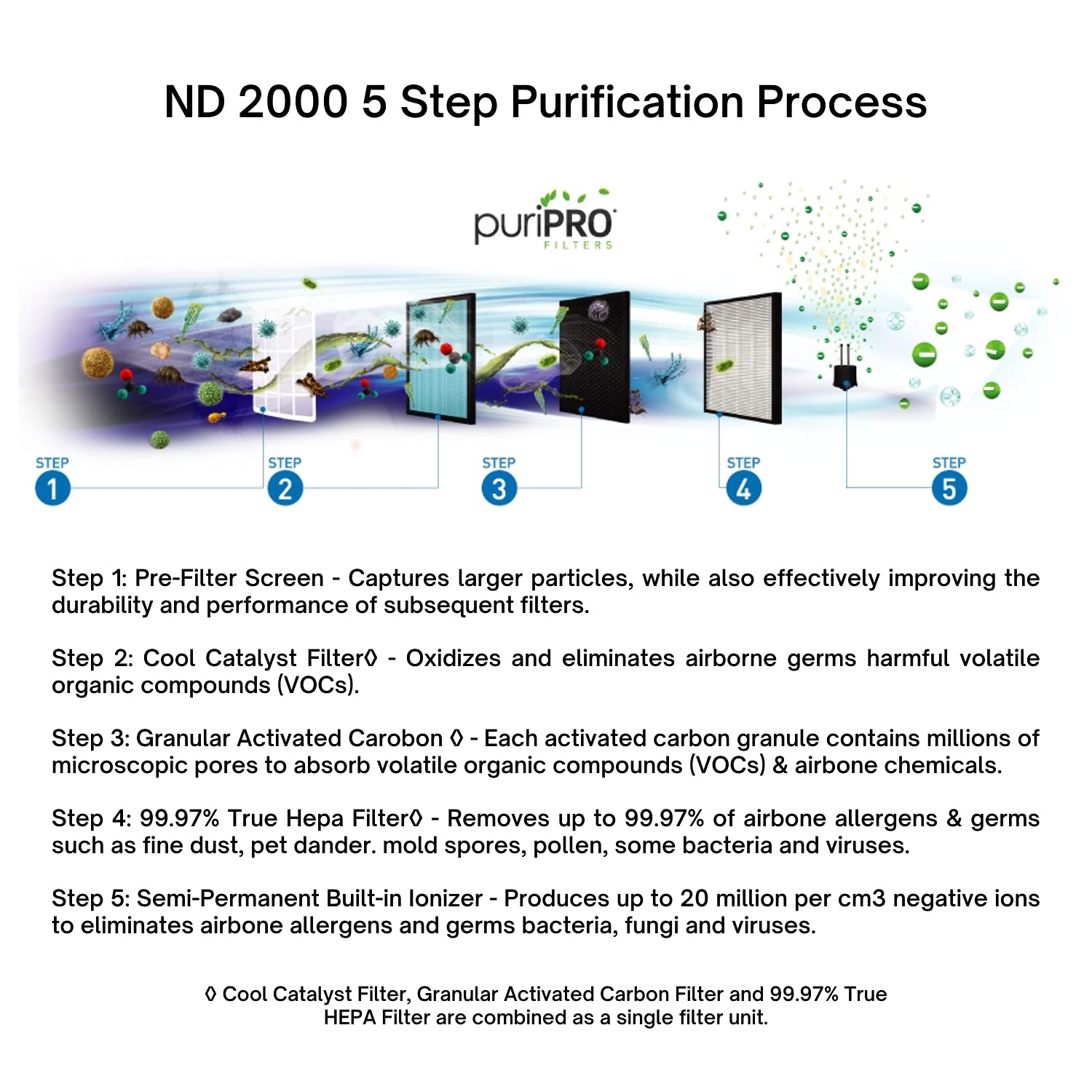 ND 2000 5 Step Purification Process

puriPRO FILTERS

STEP 1

STEP 2

STEP 3

STEP 4

STEP 5

Step 1: Pre-Filter Screen - Captures larger particles, while also effectively improving the durability and performance of subsequent filters.

Step 2: Cool Catalyst Filter◊ - Oxidizes and eliminates airborne germs harmful volatile organic compounds (VOCs).

Step 3: Granular Activated Carobon ◊ - Each activated carbon granule contains millions of microscopic pores to absorb volatile organic compounds (VOCs) & airbone chemicals.

Step 4: 99.97% True Hepa Filter◊ - Removes up to 99.97% of airbone allergens & germs such as fine dust, pet dander. mold spores, pollen, some bacteria and viruses.

Step 5: Semi-Permanent Built-in Ionizer - Produces up to 20 million per cm3 negative ions to eliminates airbone allergens and germs bacteria, fungi and viruses.

◊ Cool Catalyst Filter, Granular Activated Carbon Filter and 99.97% True HEPA Filter are combined as a single filter unit.